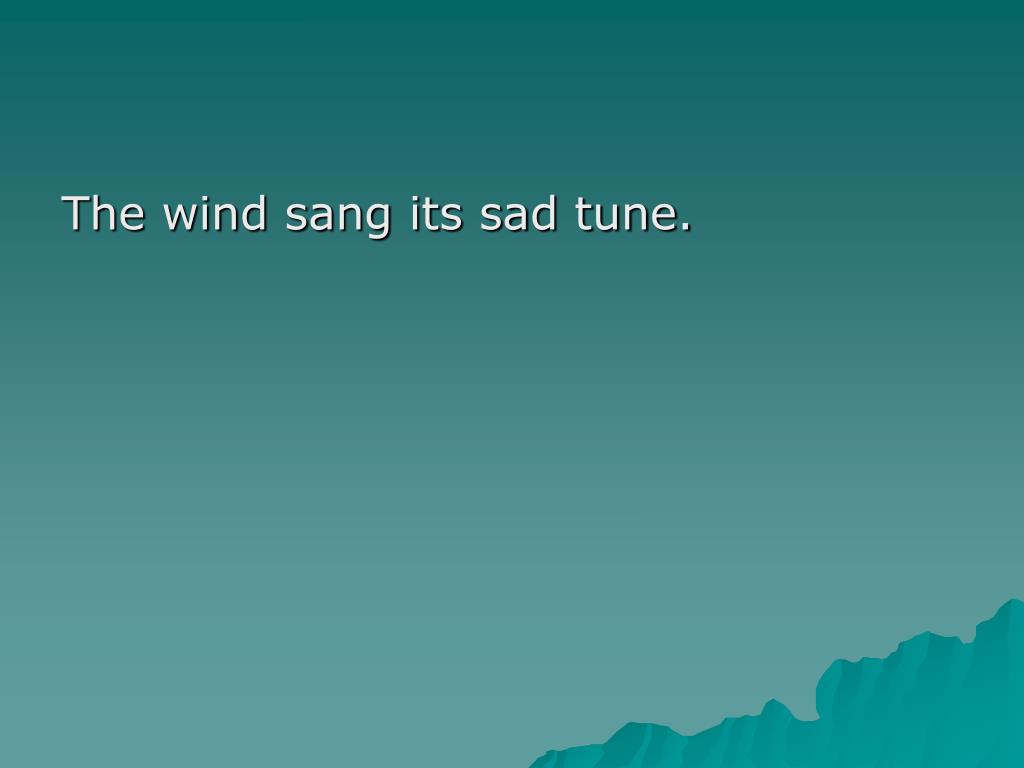 The wind sang its sad tune.